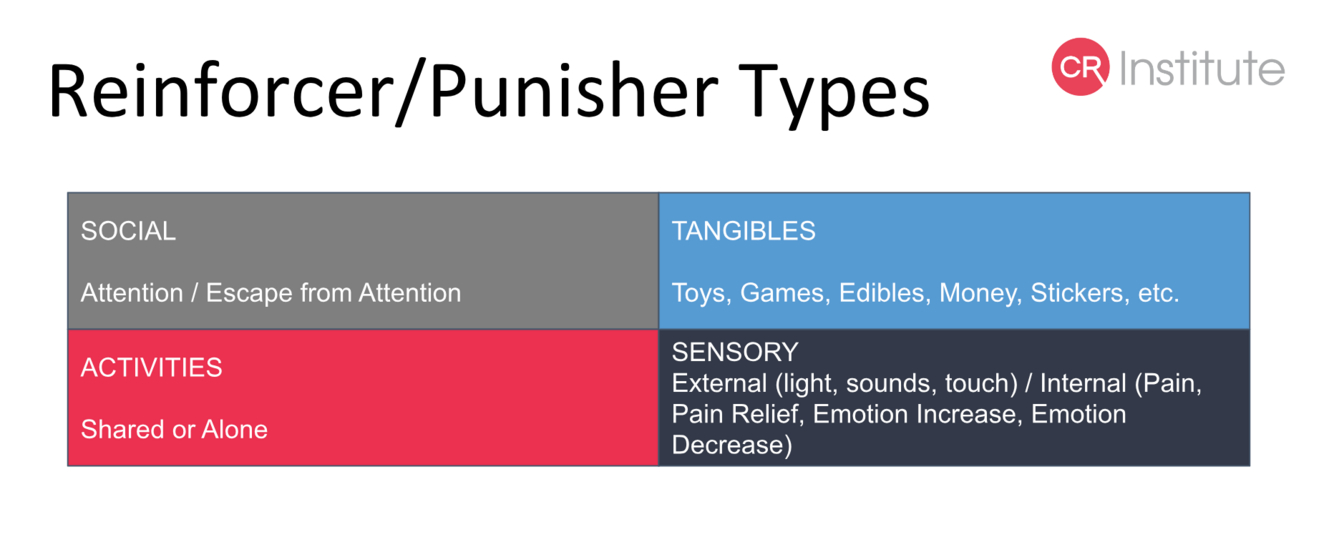 Reinforcer/Punisher Types

CR Institute

| SOCIAL<br><br>Attention / Escape from Attention | TANGIBLES<br><br>Toys, Games, Edibles, Money, Stickers, etc. |
|---|---|
| ACTIVITIES<br><br>Shared or Alone | SENSORY<br>External (light, sounds, touch) / Internal (Pain, Pain Relief, Emotion Increase, Emotion Decrease) |